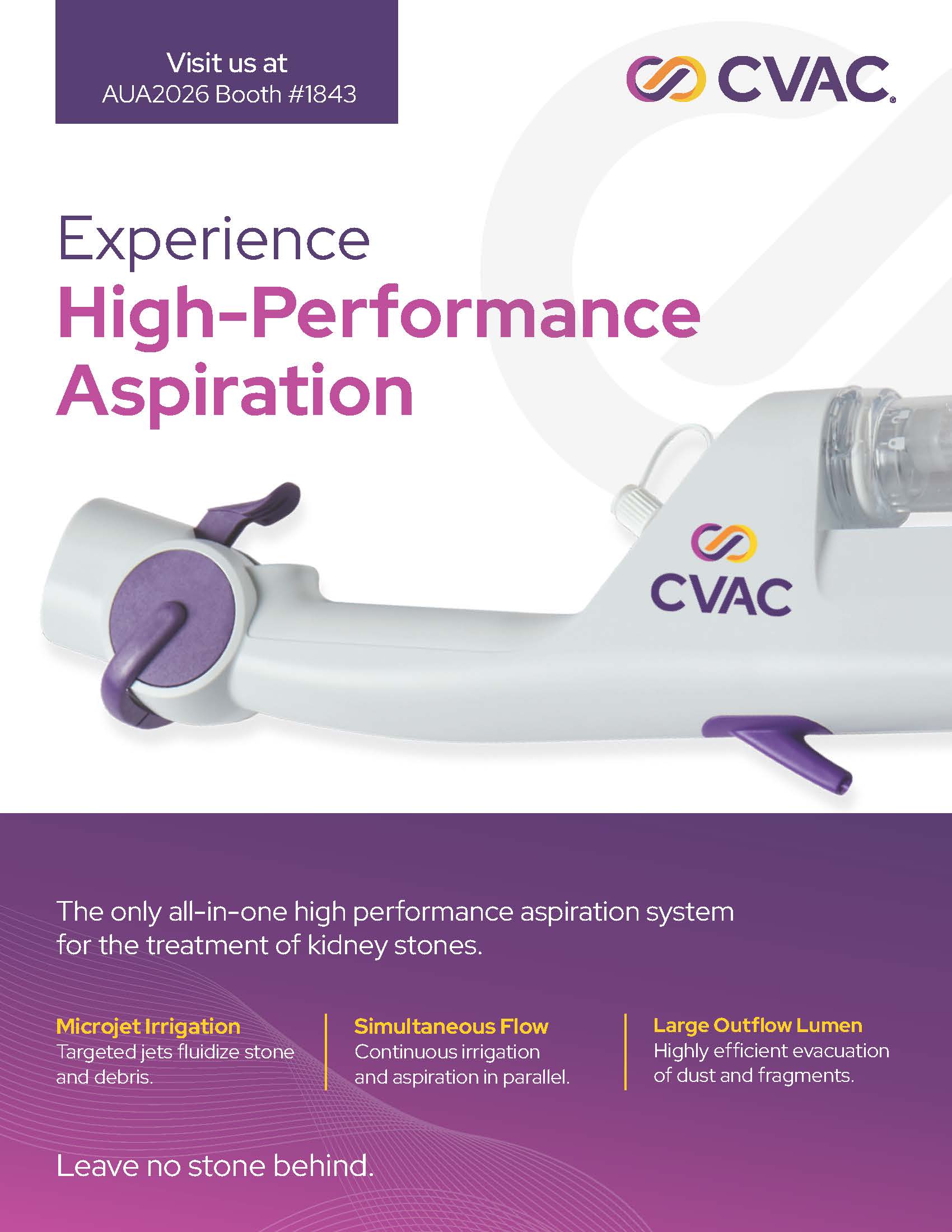 Visit us at
AUA2026 Booth #1843

CVAC®

Experience
High-Performance Aspiration

CVAC

The only all-in-one high performance aspiration system for the treatment of kidney stones.

Microjet Irrigation
Targeted jets fluidize stone and debris.

Simultaneous Flow
Continuous irrigation and aspiration in parallel.

Large Outflow Lumen
Highly efficient evacuation of dust and fragments.

Leave no stone behind.